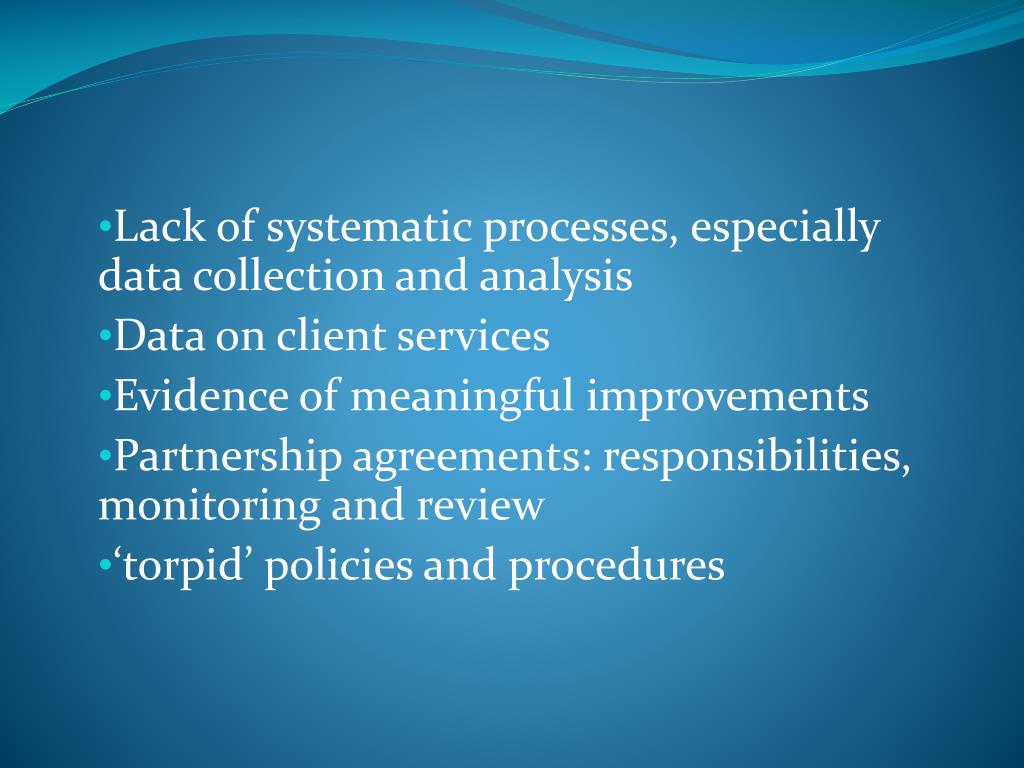 •Lack of systematic processes, especially data collection and analysis

•Data on client services

•Evidence of meaningful improvements

•Partnership agreements: responsibilities, monitoring and review

•‘torpid’ policies and procedures